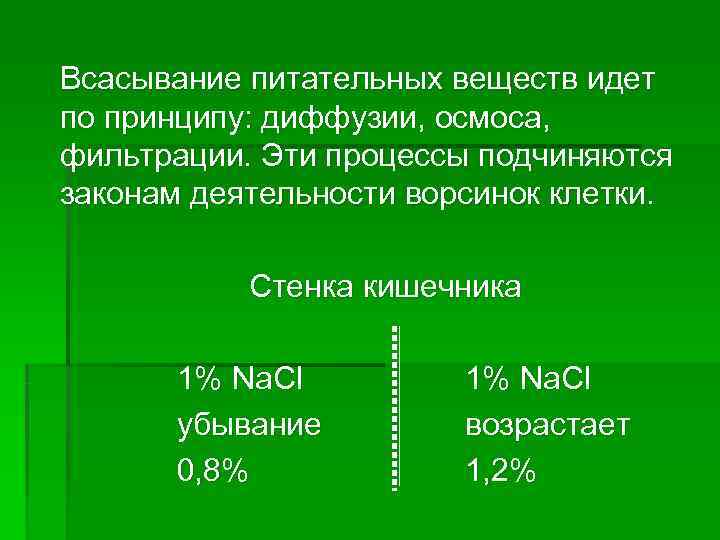 Всасывание питательных веществ идет по принципу: диффузии, осмоса, фильтрации. Эти процессы подчиняются законам деятельности ворсинок клетки.

Стенка кишечника

1% NaCl
убывание
0,8%

1% NaCl
возрастает
1,2%